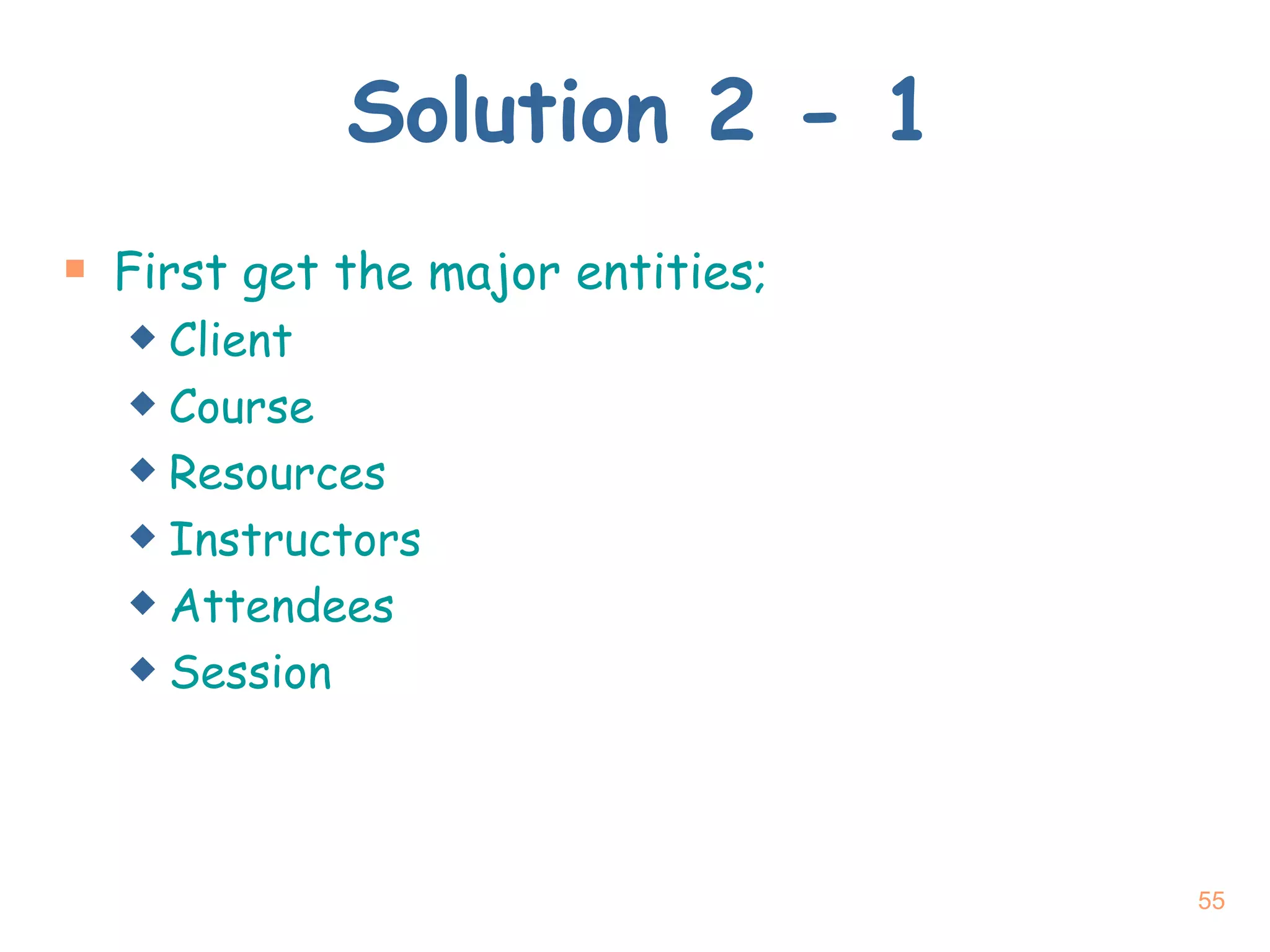 Solution 2 - 1

First get the major entities;

Client

Course

Resources

Instructors

Attendees

Session

55